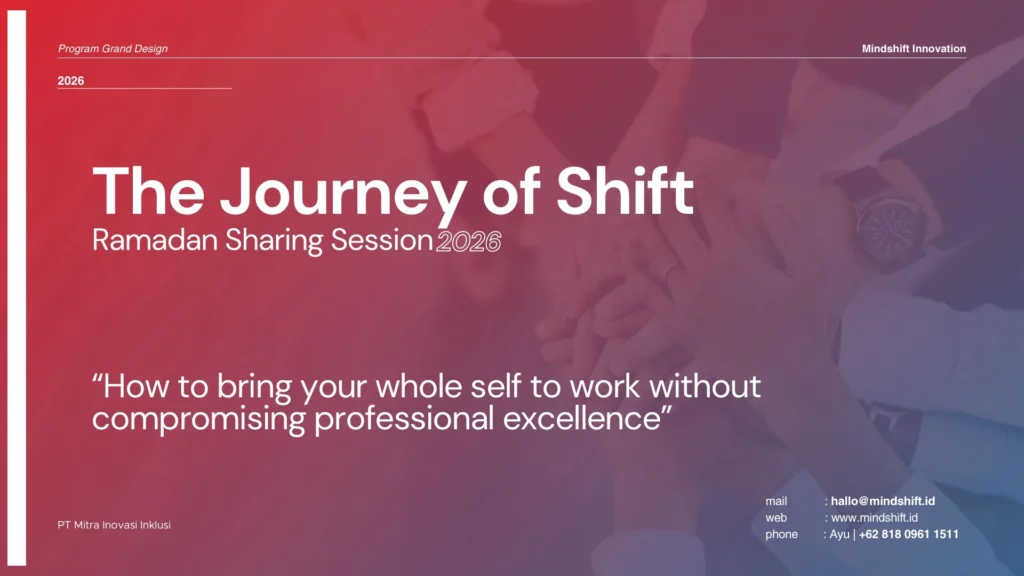 Program Grand Design

Mindshift Innovation

2026

The Journey of Shift

Ramadan Sharing Session 2026

“How to bring your whole self to work without compromising professional excellence”

PT Mitra Inovasi Inklusi

mail : hallo@mindshift.id
web : www.mindshift.id
phone : Ayu | +62 818 0961 1511